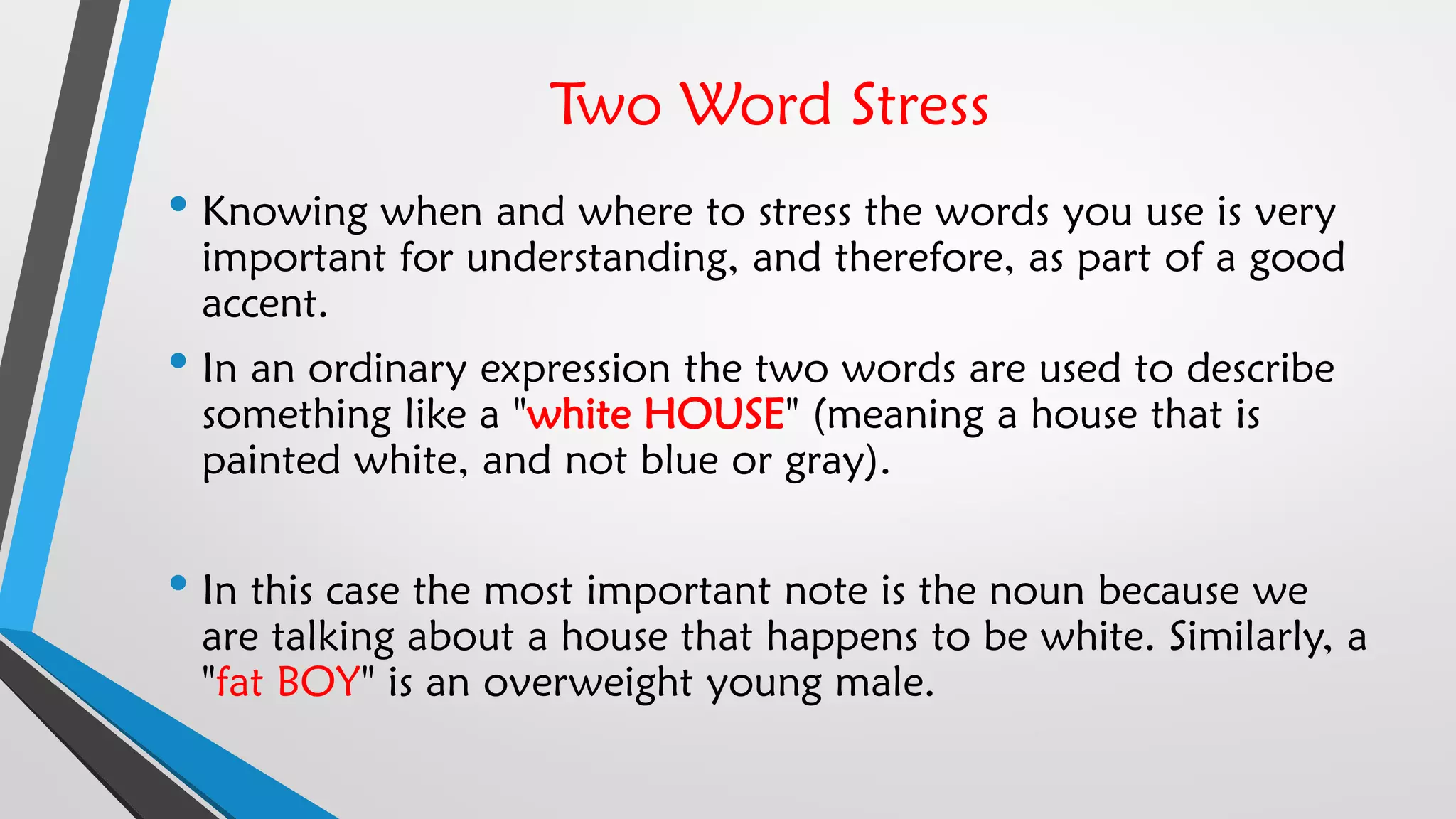 Two Word Stress

• Knowing when and where to stress the words you use is very important for understanding, and therefore, as part of a good accent.

• In an ordinary expression the two words are used to describe something like a "white HOUSE" (meaning a house that is painted white, and not blue or gray).

• In this case the most important note is the noun because we are talking about a house that happens to be white. Similarly, a "fat BOY" is an overweight young male.